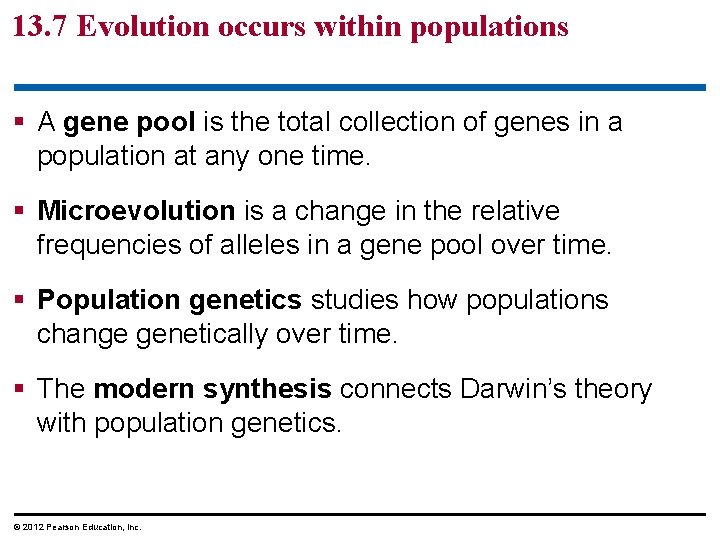 13.7 Evolution occurs within populations

▪ A gene pool is the total collection of genes in a population at any one time.

▪ Microevolution is a change in the relative frequencies of alleles in a gene pool over time.

▪ Population genetics studies how populations change genetically over time.

▪ The modern synthesis connects Darwin's theory with population genetics.

© 2012 Pearson Education, Inc.